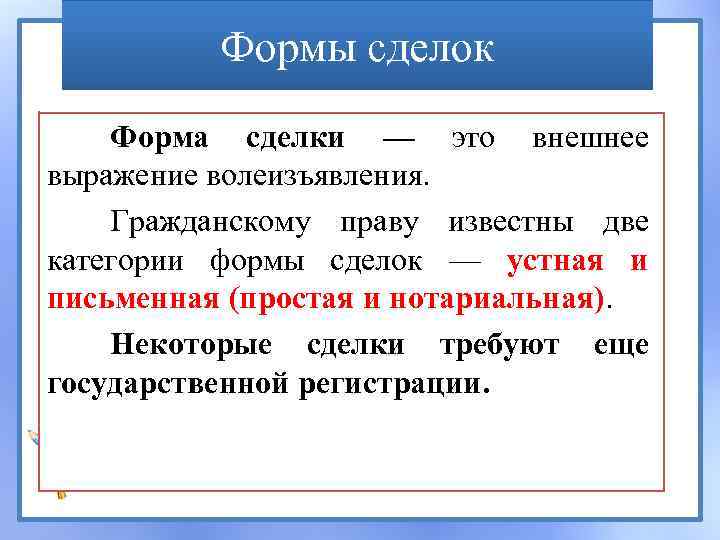 Формы сделок

Форма сделки — это внешнее выражение волеизъявления.

Гражданскому праву известны две категории формы сделок — устная и письменная (простая и нотариальная).

Некоторые сделки требуют еще государственной регистрации.